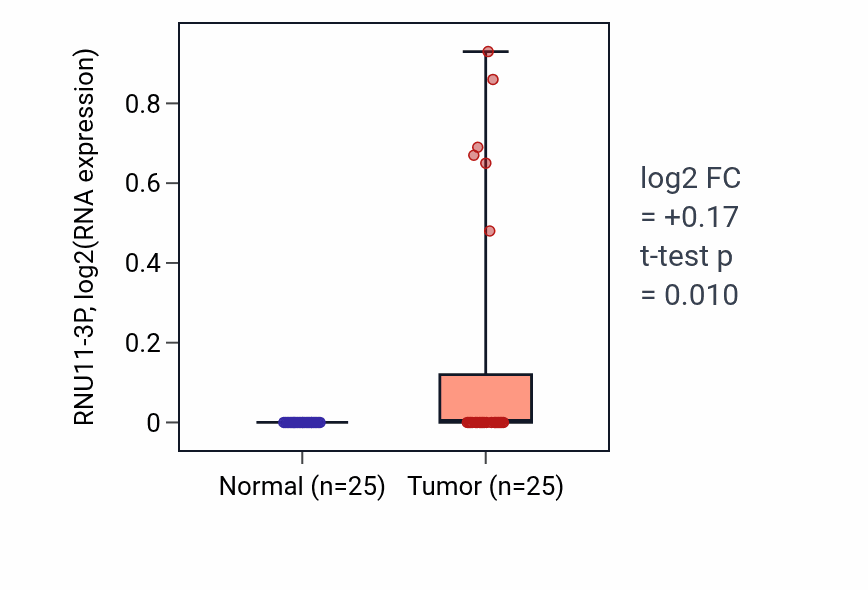 RNU11-3P, log2(RNA expression)

0.8
0.6
0.4
0.2
0

Normal (n=25)
Tumor (n=25)

log2 FC
= +0.17
t-test p
= 0.010